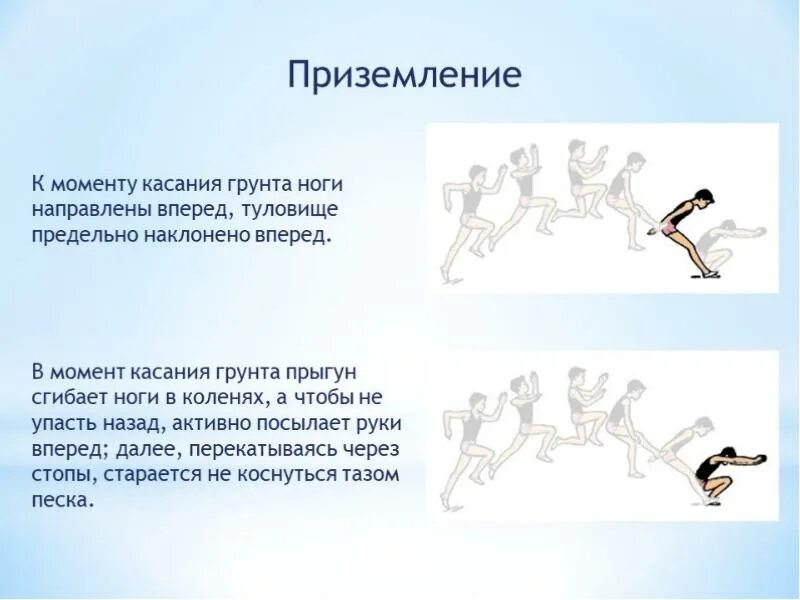 Приземление

К моменту касания грунта ноги направлены вперед, туловище предельно наклонено вперед.

В момент касания грунта прыгун сгибает ноги в коленях, а чтобы не упасть назад, активно посылает руки вперед; далее, перекатываясь через стопы, старается не коснуться тазом песка.